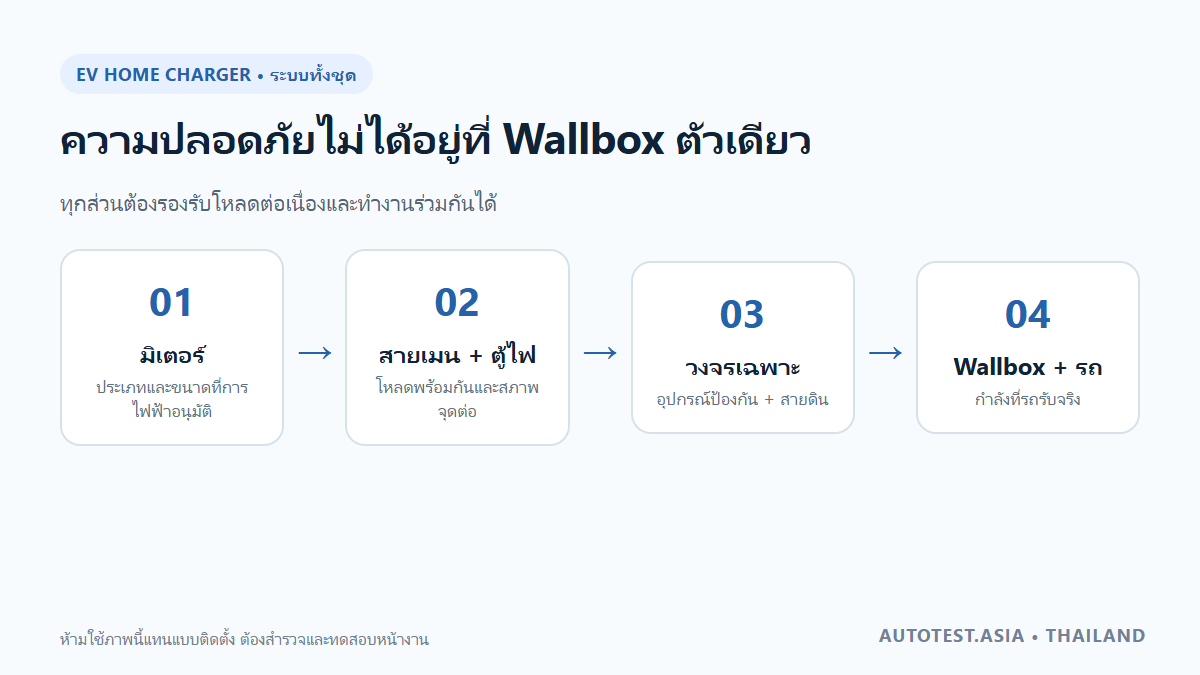 EV HOME CHARGER • ระบบทั้งชุด

ความปลอดภัยไม่ได้อยู่ที่ Wallbox ตัวเดียว

ทุกส่วนต้องรองรับโหลดต่อเนื่องและทำงานร่วมกันได้

01
มิเตอร์
ประเภทและขนาดที่การไฟฟ้าอนุมัติ

→

02
สายเมน + ตู้ไฟ
โหลดพร้อมกันและสภาพจุดต่อ

→

03
วงจรเฉพาะ
อุปกรณ์ป้องกัน + สายดิน

→

04
Wallbox + รถ
กำลังที่รถรับจริง

ห้ามใช้ภาพนี้แทนแบบติดตั้ง ต้องสำรวจและทดสอบหน้างาน

AUTOTEST.ASIA • THAILAND